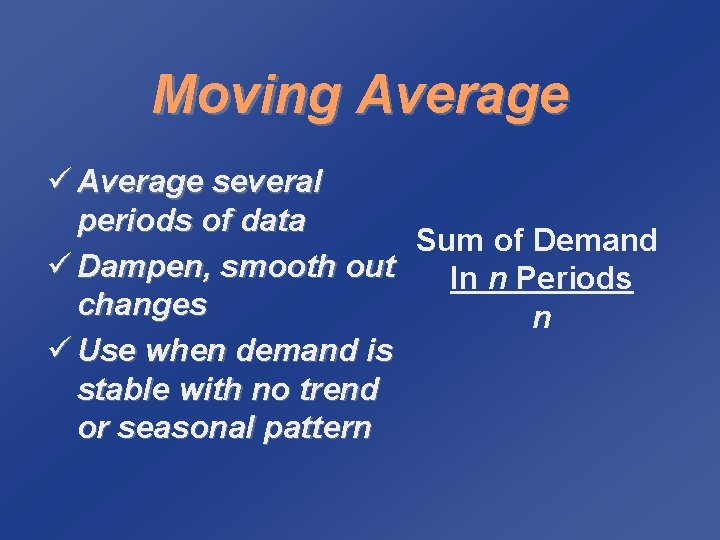 Moving Average

✓ Average several periods of data
✓ Dampen, smooth out changes
✓ Use when demand is stable with no trend or seasonal pattern

$\frac{\text{Sum of Demand In } n \text{ Periods}}{n}$